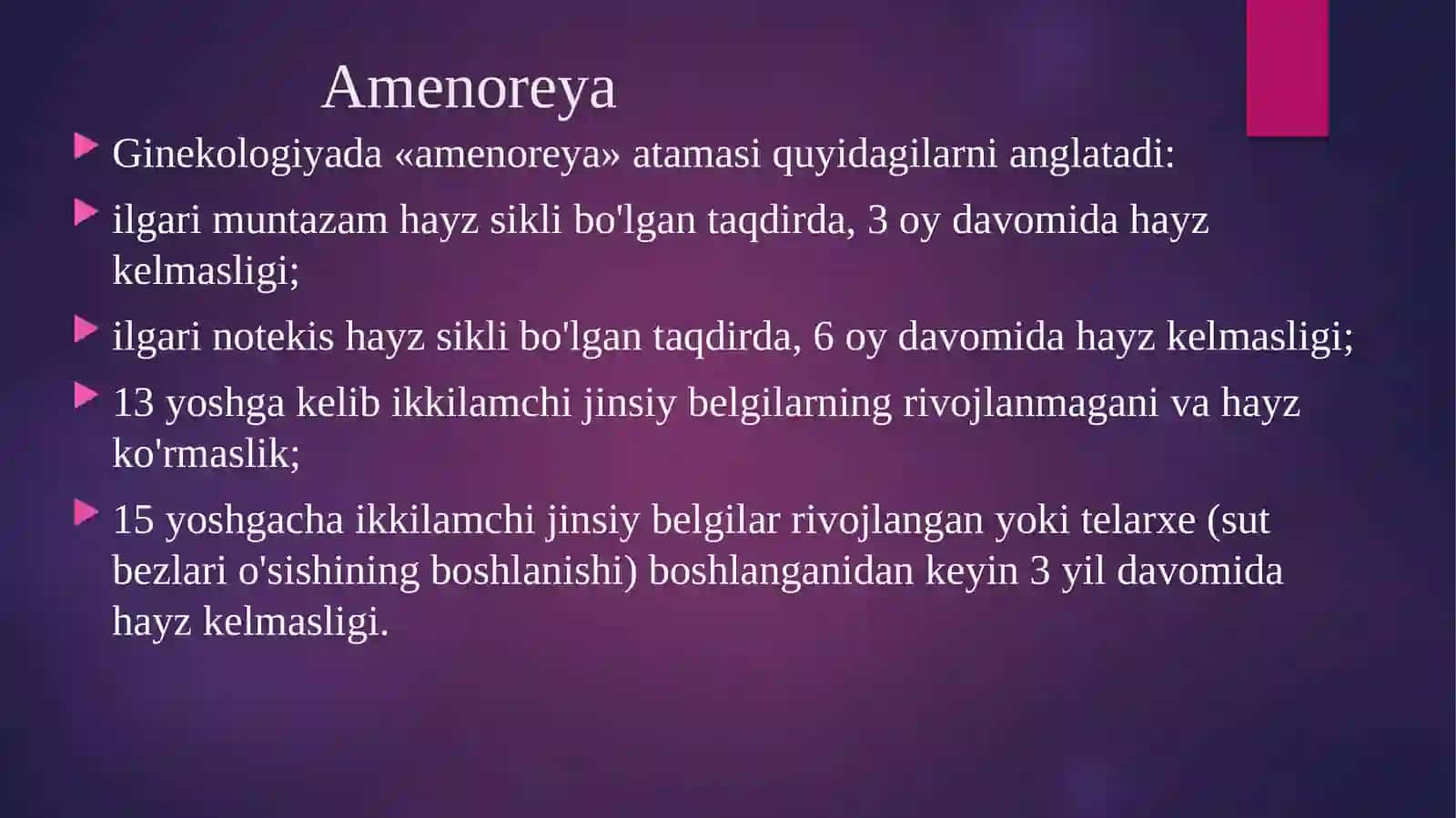 Amenoreya

Ginekologiyada «amenoreya» atamasi quyidagilarni anglatadi:

ilgari muntazam hayz sikli bo'lgan taqdirda, 3 oy davomida hayz kelmasligi;

ilgari notekis hayz sikli bo'lgan taqdirda, 6 oy davomida hayz kelmasligi;

13 yoshga kelib ikkilamchi jinsiy belgilarning rivojlanmagani va hayz ko'rmaslik;

15 yoshgacha ikkilamchi jinsiy belgilar rivojlangan yoki telarxe (sut bezlari o'sishining boshlanishi) boshlanganidan keyin 3 yil davomida hayz kelmasligi.